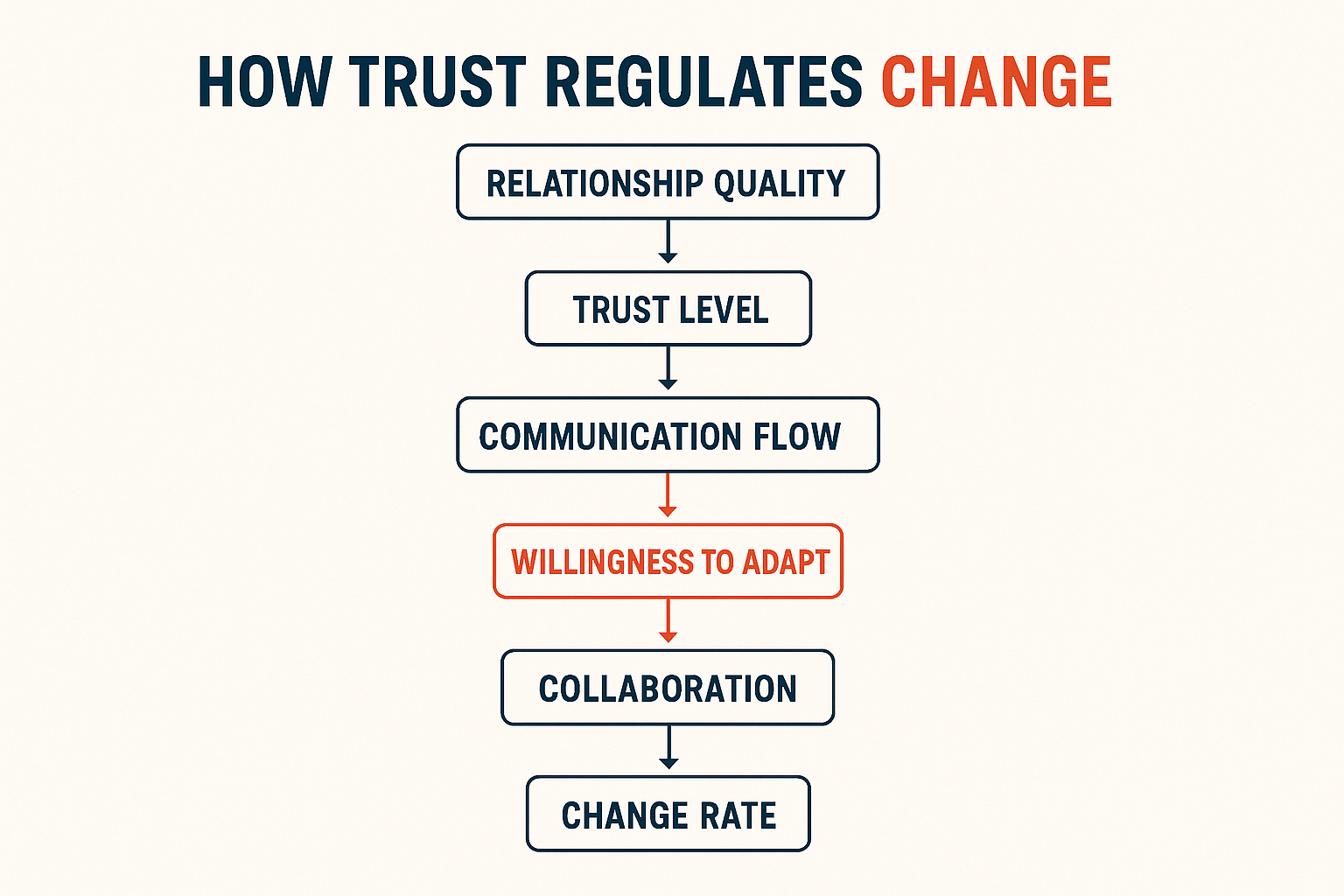 HOW TRUST REGULATES CHANGE

RELATIONSHIP QUALITY

TRUST LEVEL

COMMUNICATION FLOW

WILLINGNESS TO ADAPT

COLLABORATION

CHANGE RATE